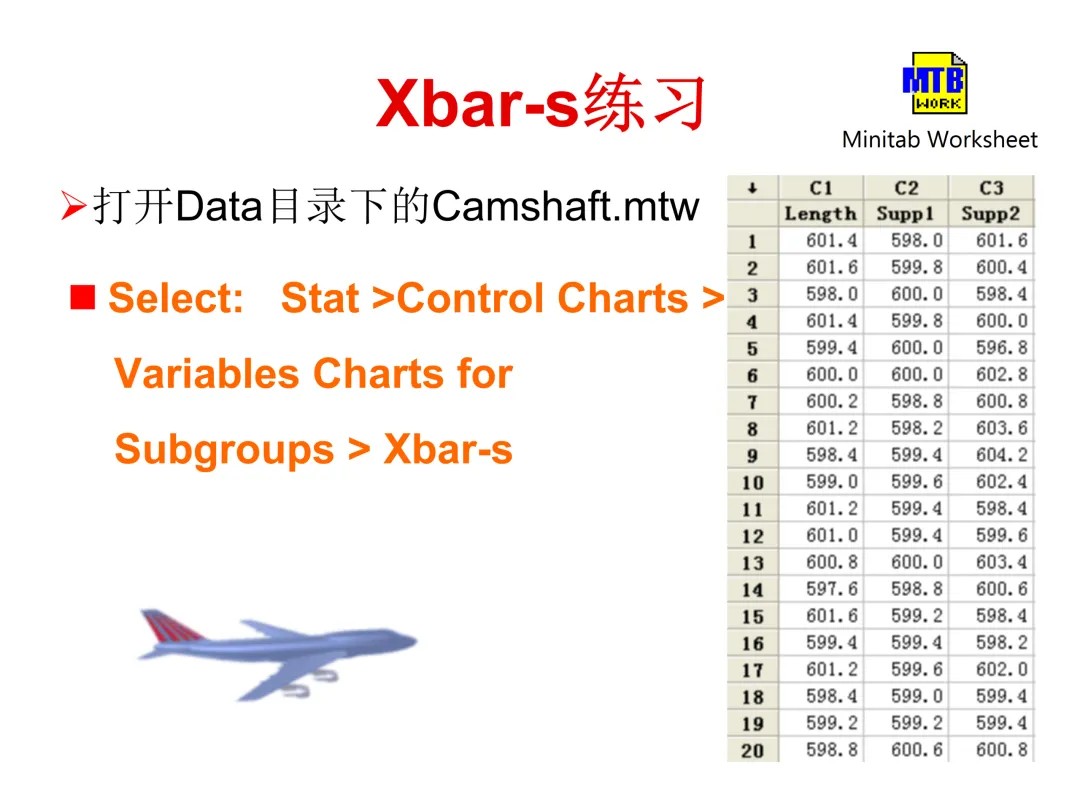 Xbar-s练习

MTB WORK

Minitab Worksheet

➢打开Data目录下的Camshaft.mtw

■ Select: Stat >Control Charts > Variables Charts for Subgroups > Xbar-s

| ↓ | C1 | C2 | C3 |
|---|---|---|---|
| | Length | Supp1 | Supp2 |
| 1 | 601.4 | 598.0 | 601.6 |
| 2 | 601.6 | 599.8 | 600.4 |
| 3 | 598.0 | 600.0 | 598.4 |
| 4 | 601.4 | 599.8 | 600.0 |
| 5 | 599.4 | 600.0 | 596.8 |
| 6 | 600.0 | 600.0 | 602.8 |
| 7 | 600.2 | 598.8 | 600.8 |
| 8 | 601.2 | 598.2 | 603.6 |
| 9 | 598.4 | 599.4 | 604.2 |
| 10 | 599.0 | 599.6 | 602.4 |
| 11 | 601.2 | 599.4 | 598.4 |
| 12 | 601.0 | 599.4 | 599.6 |
| 13 | 600.8 | 600.0 | 603.4 |
| 14 | 597.6 | 598.8 | 600.6 |
| 15 | 601.6 | 599.2 | 598.4 |
| 16 | 599.4 | 599.4 | 598.2 |
| 17 | 601.2 | 599.6 | 602.0 |
| 18 | 598.4 | 599.0 | 599.4 |
| 19 | 599.2 | 599.2 | 599.4 |
| 20 | 598.8 | 600.6 | 600.8 |